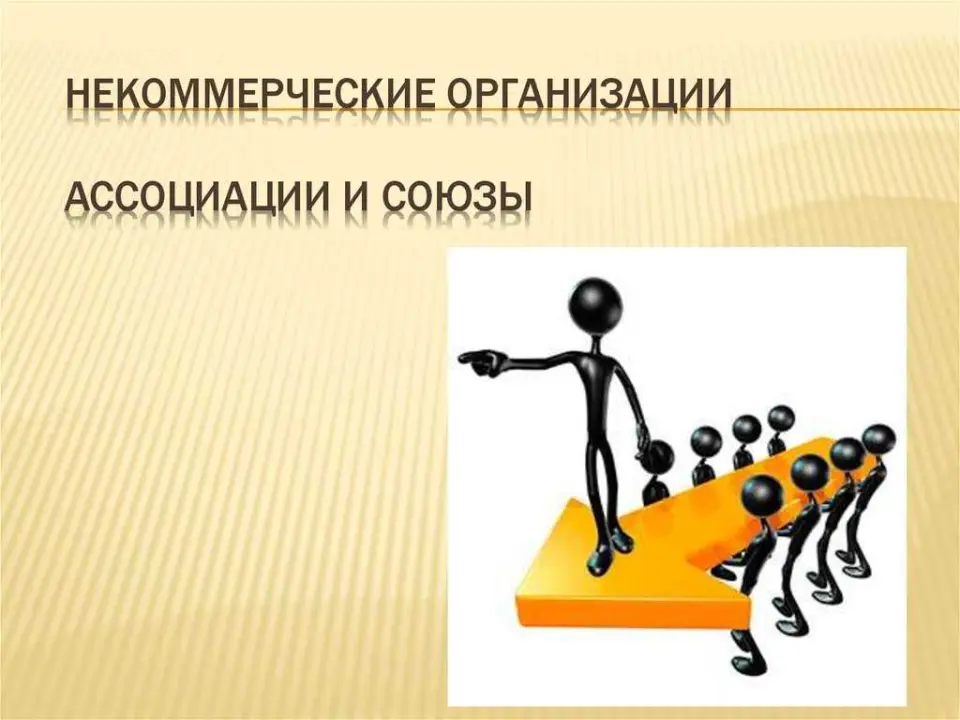 НЕКОММЕРЧЕСКИЕ ОРГАНИЗАЦИИ

АССОЦИАЦИИ И СОЮЗЫ